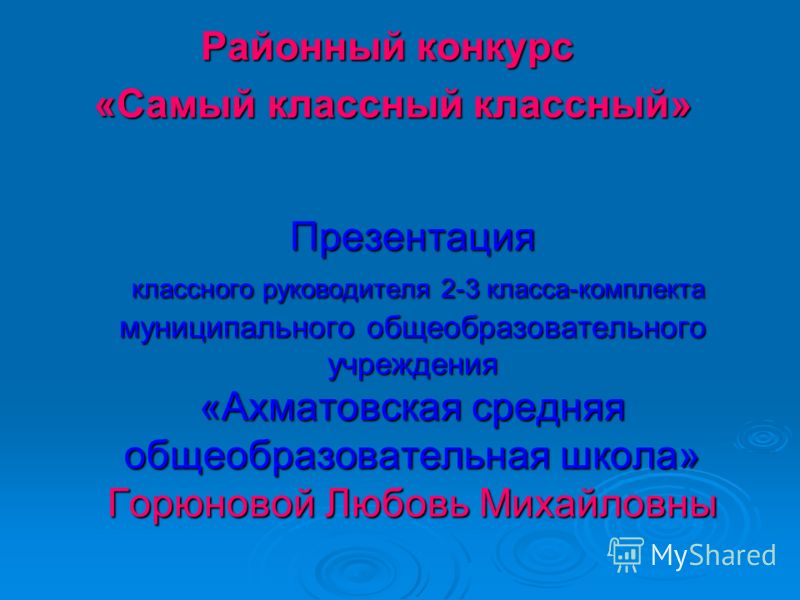 Районный конкурс
«Самый классный классный»

Презентация
классного руководителя 2-3 класса-комплекта муниципального общеобразовательного учреждения «Ахматовская средняя общеобразовательная школа» Горюновой Любовь Михайловны

MyShared